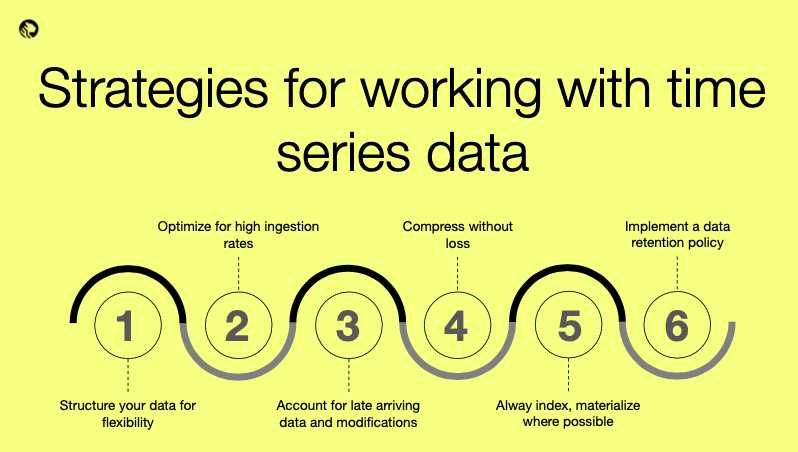 Strategies for working with time series data

Optimize for high ingestion rates

Compress without loss

Implement a data retention policy

1

2

3

4

5

6

Structure your data for flexibility

Account for late arriving data and modifications

Alway index, materialize where possible